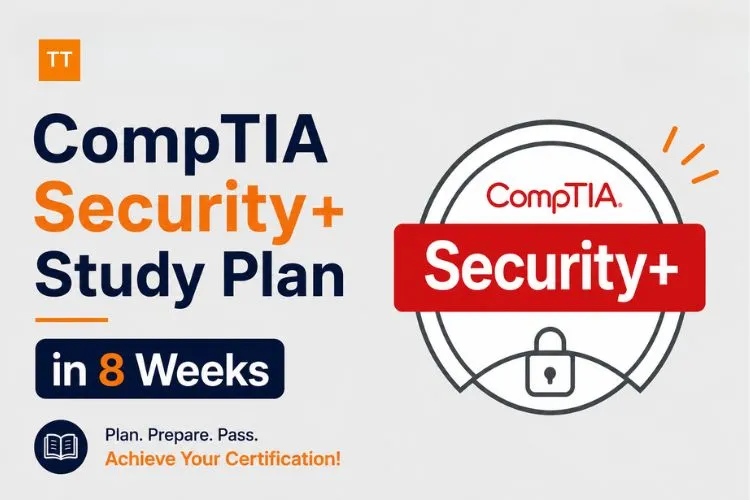 TT

CompTIA Security+ Study Plan

in 8 Weeks

Plan. Prepare. Pass.
Achieve Your Certification!

CompTIA.

Security+